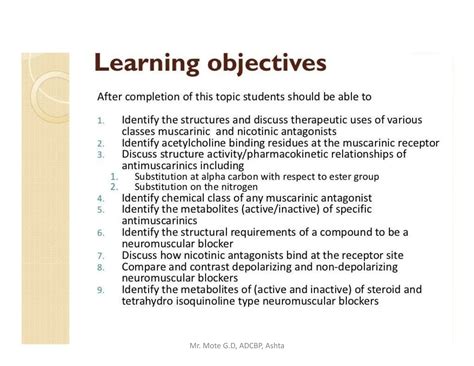 Learning objectives

After completion of this topic students should be able to

1. Identify the structures and discuss therapeutic uses of various classes muscarinic and nicotinic antagonists
2. Identify acetylcholine binding residues at the muscarinic receptor
3. Discuss structure activity/pharmacokinetic relationships of antimuscarinics including
   1. Substitution at alpha carbon with respect to ester group
   2. Substitution on the nitrogen
4. Identify chemical class of any muscarinic antagonist
5. Identify the metabolites (active/inactive) of specific antimuscarinics
6. Identify the structural requirements of a compound to be a neuromuscular blocker
7. Discuss how nicotinic antagonists bind at the receptor site
8. Compare and contrast depolarizing and non-depolarizing neuromuscular blockers
9. Identify the metabolites of (active and inactive) of steroid and tetrahydro isoquinoline type neuromuscular blockers

Mr. Mote G.D, ADCBP, Ashta